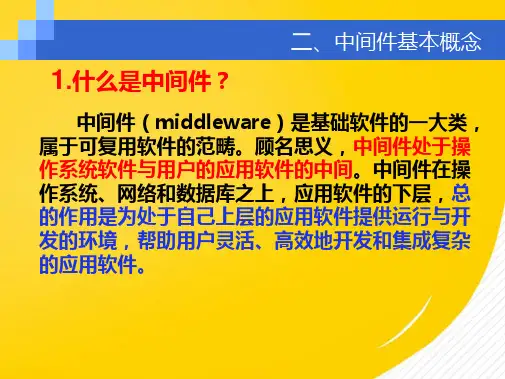 二、中间件基本概念

1.什么是中间件？

中间件（middleware）是基础软件的一大类，属于可复用软件的范畴。顾名思义，中间件处于操作系统软件与用户的应用软件的中间。中间件在操作系统、网络和数据库之上，应用软件的下层，总的作用是为处于自己上层的应用软件提供运行与开发的环境，帮助用户灵活、高效地开发和集成复杂的应用软件。